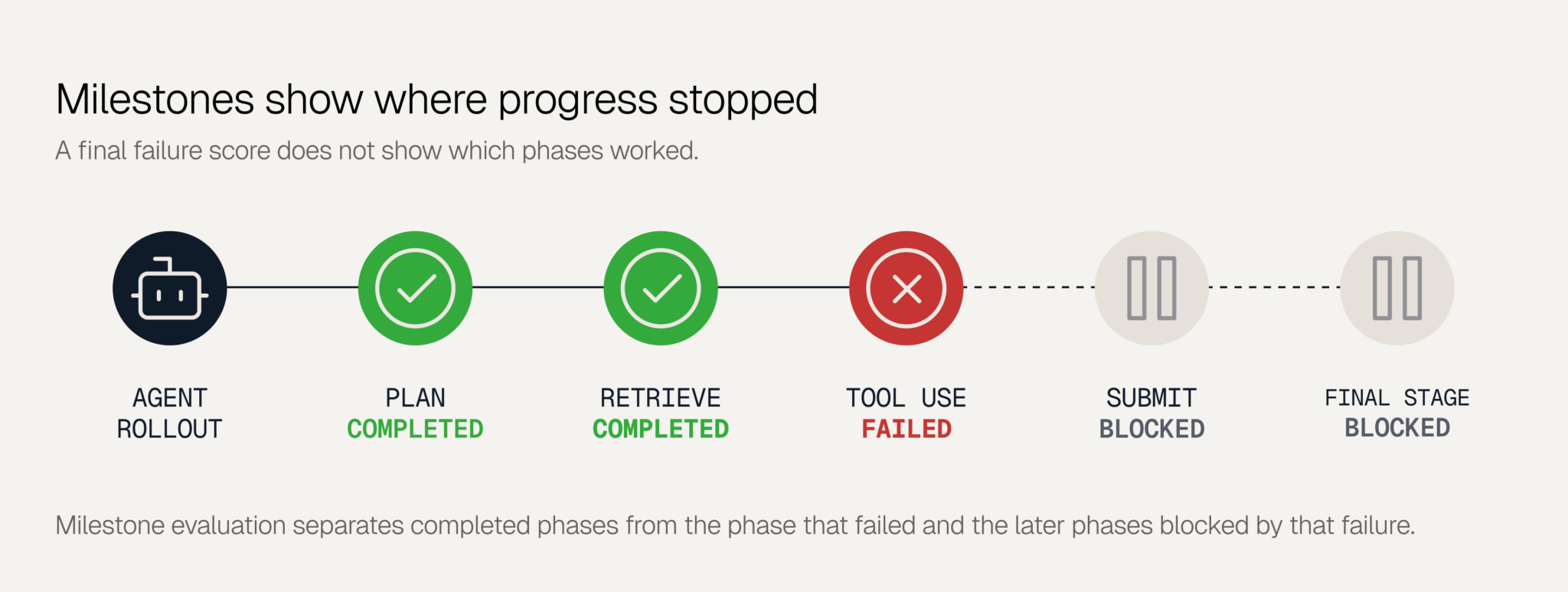 Milestones show where progress stopped

A final failure score does not show which phases worked.

AGENT ROLLOUT

PLAN COMPLETED

RETRIEVE COMPLETED

TOOL USE FAILED

SUBMIT BLOCKED

FINAL STAGE BLOCKED

Milestone evaluation separates completed phases from the phase that failed and the later phases blocked by that failure.